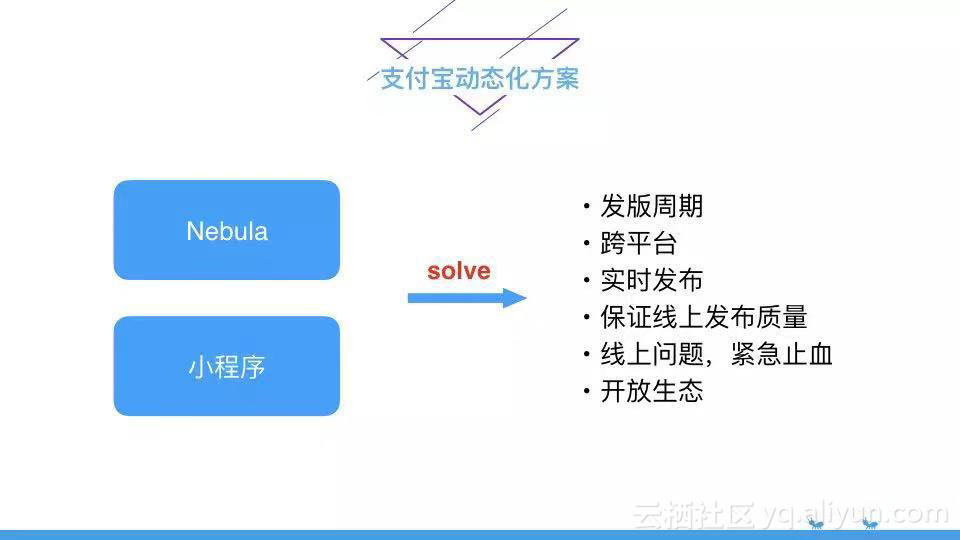 支付宝动态化方案

Nebula

小程序

solve

· 发版周期
· 跨平台
· 实时发布
· 保证线上发布质量
· 线上问题，紧急止血
· 开放生态

云栖社区 yq.aliyun.com